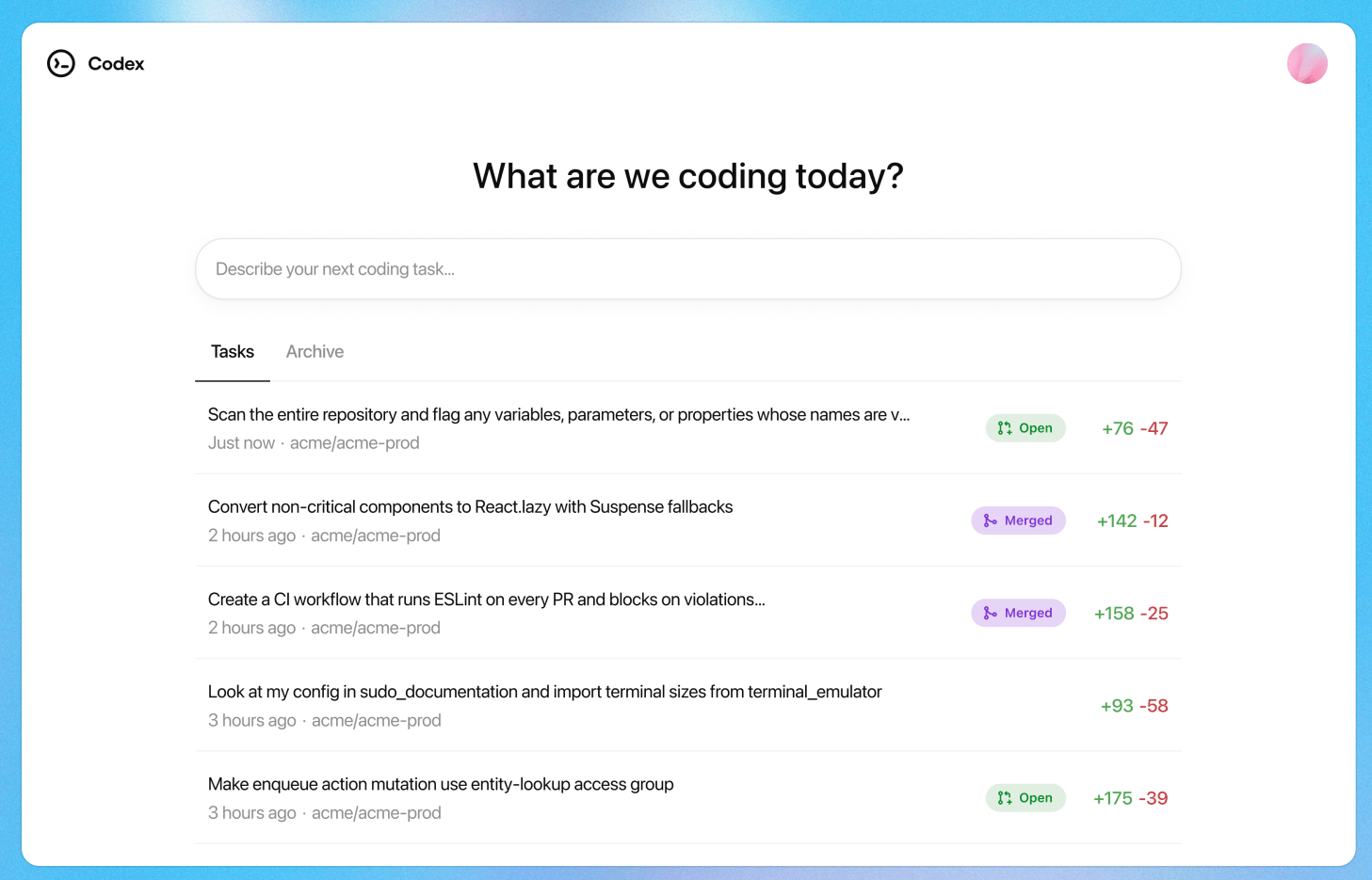 Codex

What are we coding today?

Describe your next coding task...

Tasks Archive

Scan the entire repository and flag any variables, parameters, or properties whose names are v...
Just now · acme/acme-prod
Open +76 -47

Convert non-critical components to React.lazy with Suspense fallbacks
2 hours ago · acme/acme-prod
Merged +142 -12

Create a CI workflow that runs ESLint on every PR and blocks on violations...
2 hours ago · acme/acme-prod
Merged +158 -25

Look at my config in sudo_documentation and import terminal sizes from terminal_emulator
3 hours ago · acme/acme-prod
+93 -58

Make enqueue action mutation use entity-lookup access group
3 hours ago · acme/acme-prod
Open +175 -39